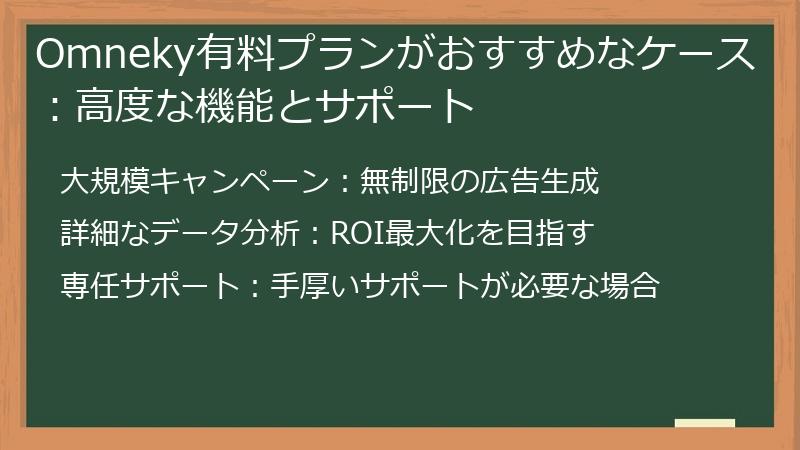 Omneky有料プランがおすすめなケース：高度な機能とサポート

大規模キャンペーン：無制限の広告生成

詳細なデータ分析：ROI最大化を目指す

専任サポート：手厚いサポートが必要な場合